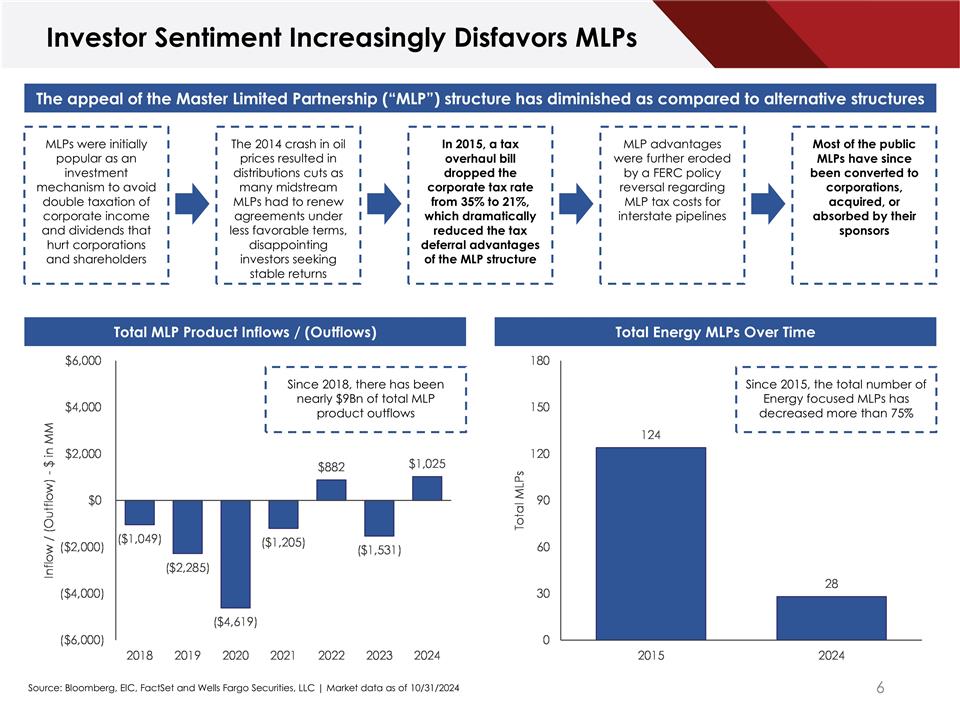 Investor Sentiment Increasingly Disfavors MLPs

The appeal of the Master Limited Partnership ("MLP") structure has diminished as compared to alternative structures

MLPs were initially popular as an investment mechanism to avoid double taxation of corporate income and dividends that hurt corporations and shareholders

The 2014 crash in oil prices resulted in distributions cuts as many midstream MLPs had to renew agreements under less favorable terms, disappointing investors seeking stable returns

In 2015, a tax overhaul bill dropped the corporate tax rate from 35% to 21%, which dramatically reduced the tax deferral advantages of the MLP structure

MLP advantages were further eroded by a FERC policy reversal regarding MLP tax costs for interstate pipelines

Most of the public MLPs have since been converted to corporations, acquired, or absorbed by their sponsors

Total MLP Product Inflows / (Outflows)

Since 2018, there has been nearly $9Bn of total MLP product outflows

Inflow / (Outflow) - $ in MM

$6,000
$4,000
$2,000
$0
($2,000)
($4,000)
($6,000)

($1,049)
($2,285)
($4,619)
($1,205)
$882
($1,531)
$1,025

2018 2019 2020 2021 2022 2023 2024

Total Energy MLPs Over Time

Since 2015, the total number of Energy focused MLPs has decreased more than 75%

Total MLPs

180
150
120
90
60
30
0

124
28

2015 2024

Source: Bloomberg, EIC, FactSet and Wells Fargo Securities, LLC | Market data as of 10/31/2024

6